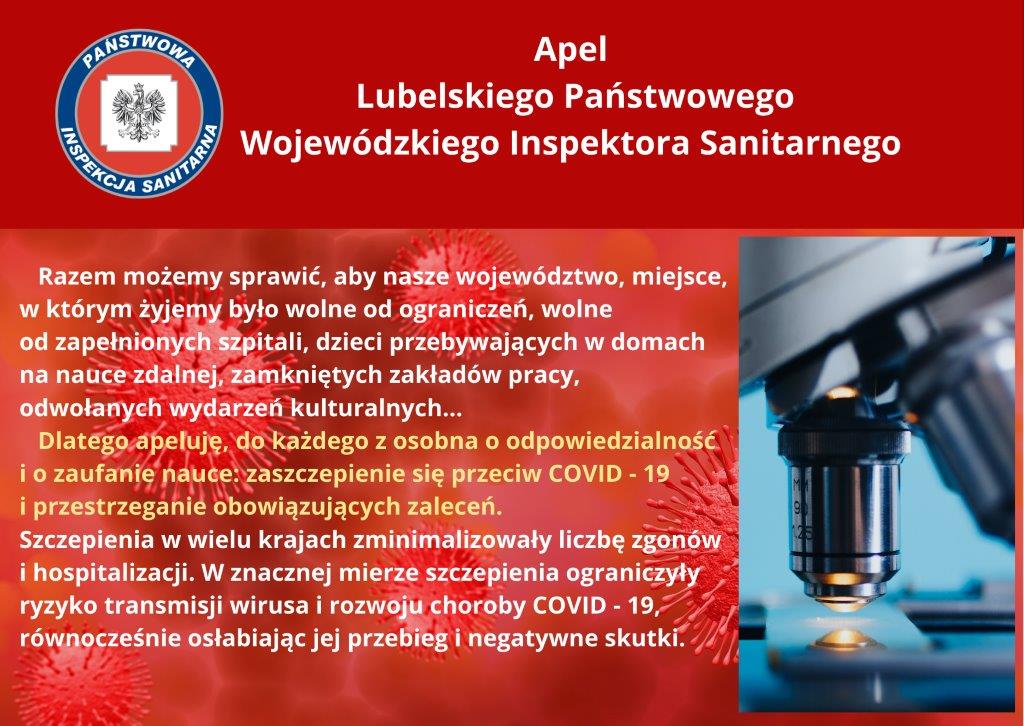 PAŃSTWOWA INSPEKCJA SANITARNA

Apel
Lubelskiego Państwowego
Wojewódzkiego Inspektora Sanitarnego

Razem możemy sprawić, aby nasze województwo, miejsce, w którym żyjemy było wolne od ograniczeń, wolne od zapełnionych szpitali, dzieci przebywających w domach na nauce zdalnej, zamkniętych zakładów pracy, odwołanych wydarzeń kulturalnych...

Dlatego apeluję, do każdego z osobna o odpowiedzialność i o zaufanie nauce: zaszczepienie się przeciw COVID - 19 i przestrzeganie obowiązujących zaleceń.

Szczepienia w wielu krajach zminimalizowały liczbę zgonów i hospitalizacji. W znacznej mierze szczepienia ograniczyły ryzyko transmisji wirusa i rozwoju choroby COVID - 19, równocześnie osłabiając jej przebieg i negatywne skutki.